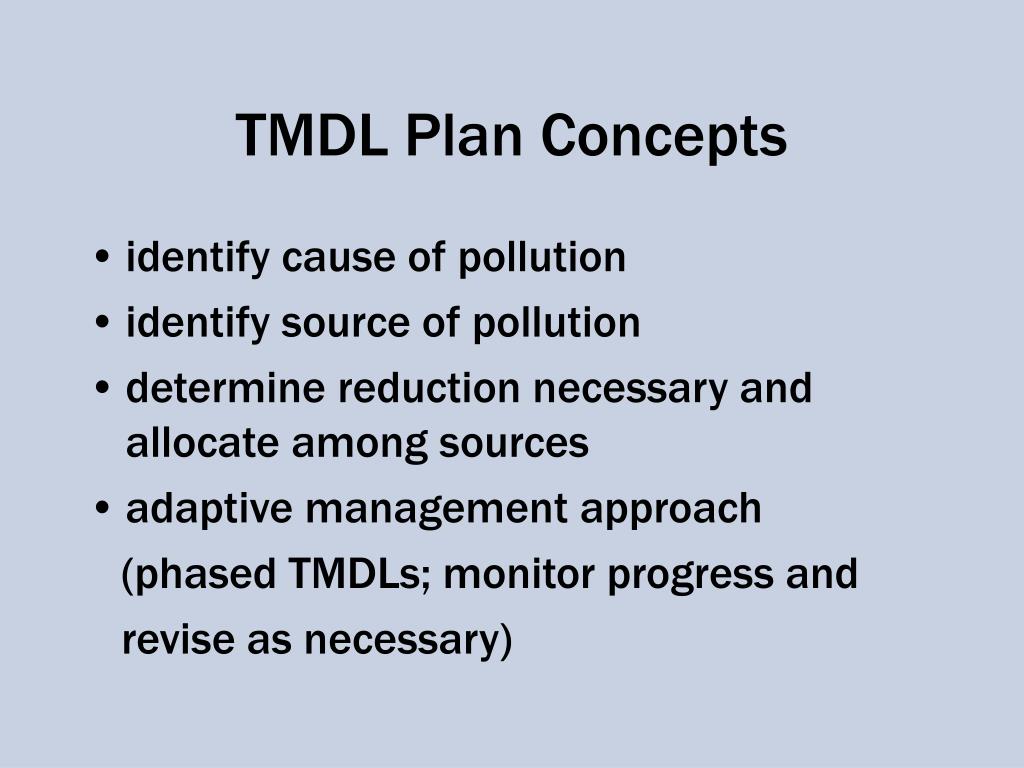 TMDL Plan Concepts

• identify cause of pollution
• identify source of pollution
• determine reduction necessary and allocate among sources
• adaptive management approach (phased TMDLs; monitor progress and revise as necessary)